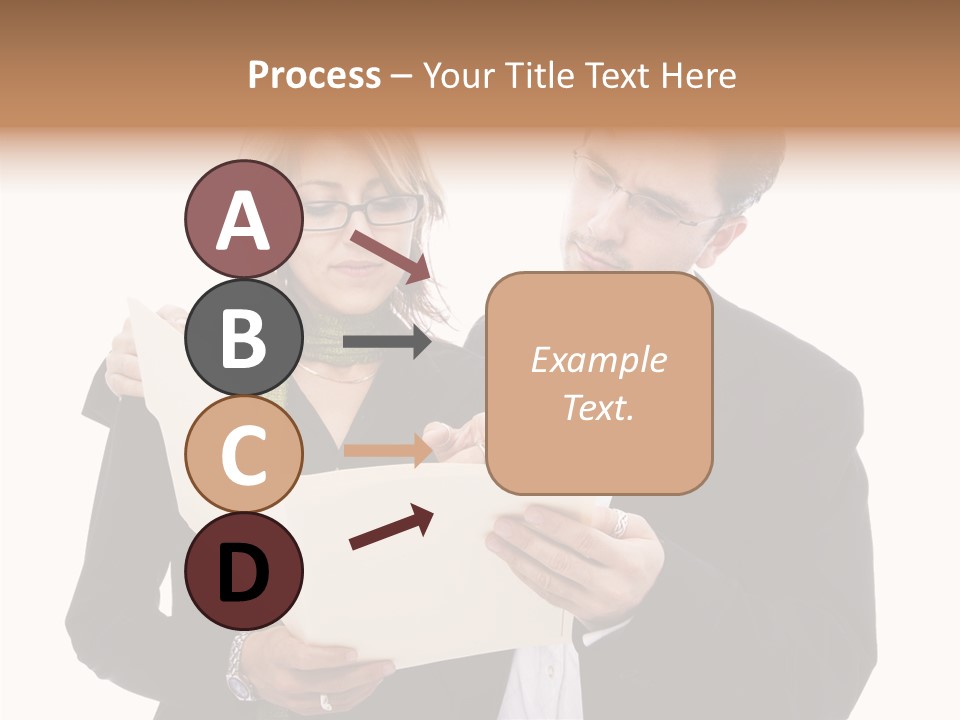 Process – Your Title Text Here

A

B

C

D

Example Text.